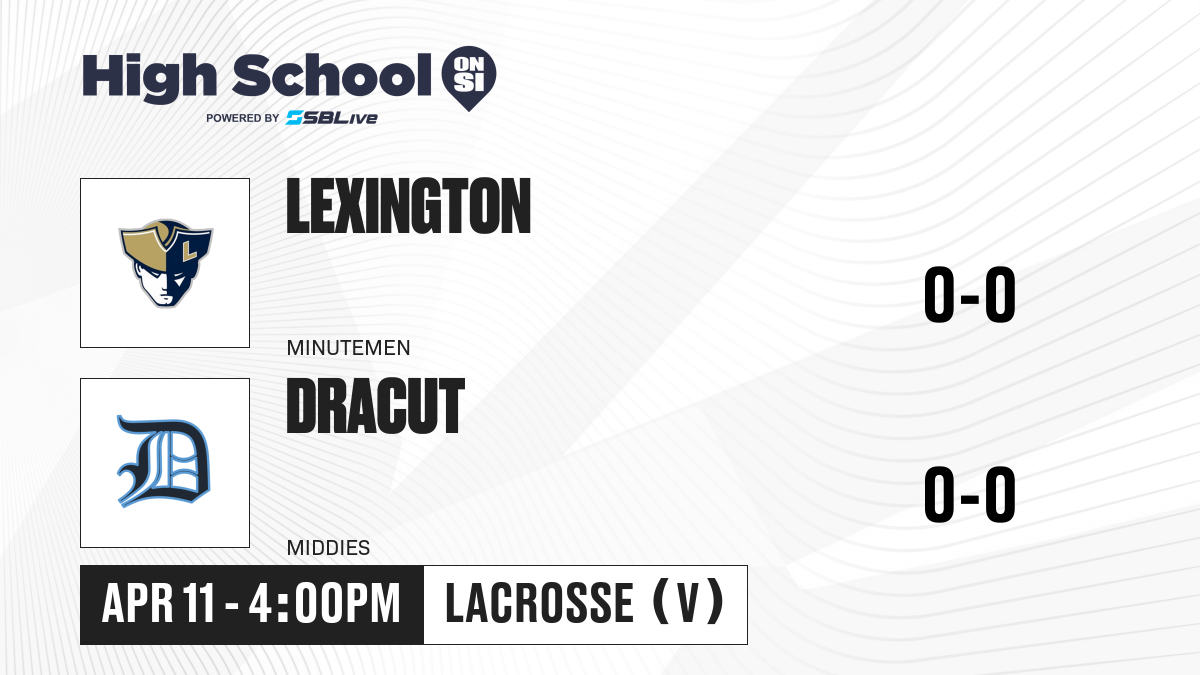 High School ON SI
POWERED BY SBLive

L

LEXINGTON
MINUTEMEN
0-0

D

DRACUT
MIDDIES
0-0

APR 11 - 4:00PM
LACROSSE (V)